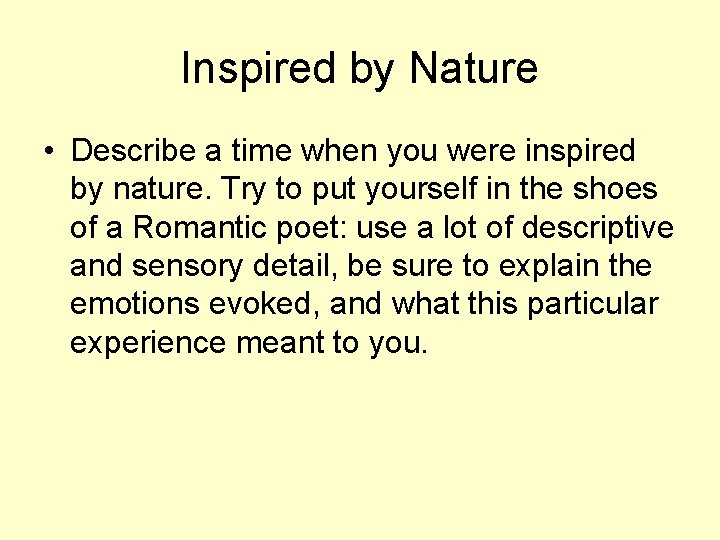 Inspired by Nature

• Describe a time when you were inspired by nature. Try to put yourself in the shoes of a Romantic poet: use a lot of descriptive and sensory detail, be sure to explain the emotions evoked, and what this particular experience meant to you.